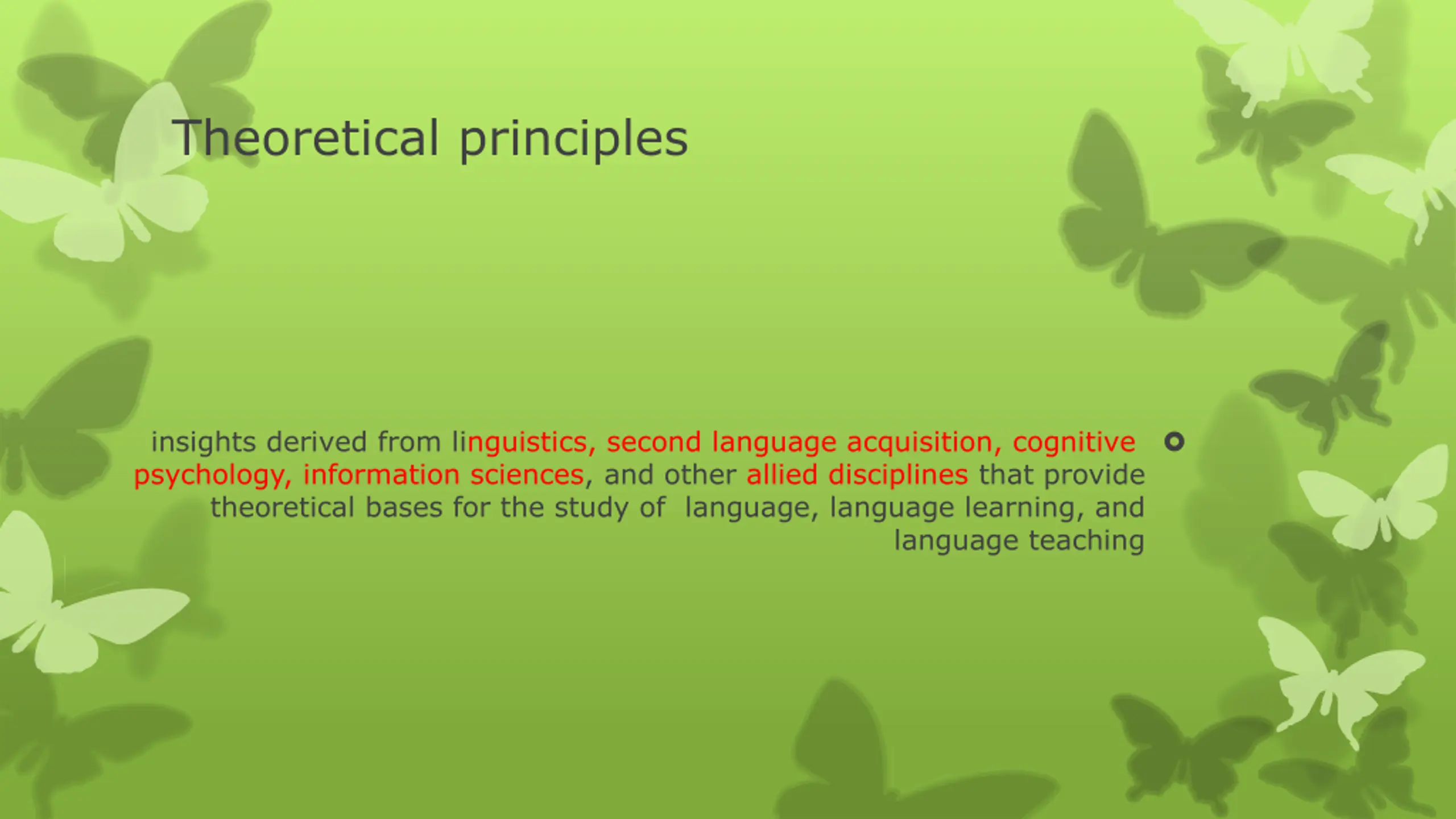 Theoretical principles

insights derived from linguistics, second language acquisition, cognitive psychology, information sciences, and other allied disciplines that provide theoretical bases for the study of language, language learning, and language teaching